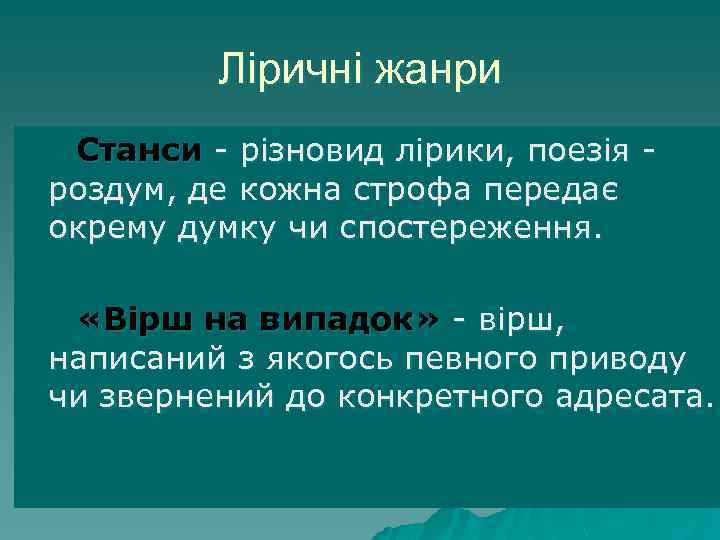 Ліричні жанри

Станси - різновид лірики, поезія - роздум, де кожна строфа передає окрему думку чи спостереження.

«Вірш на випадок» - вірш, написаний з якогось певного приводу чи звернений до конкретного адресата.